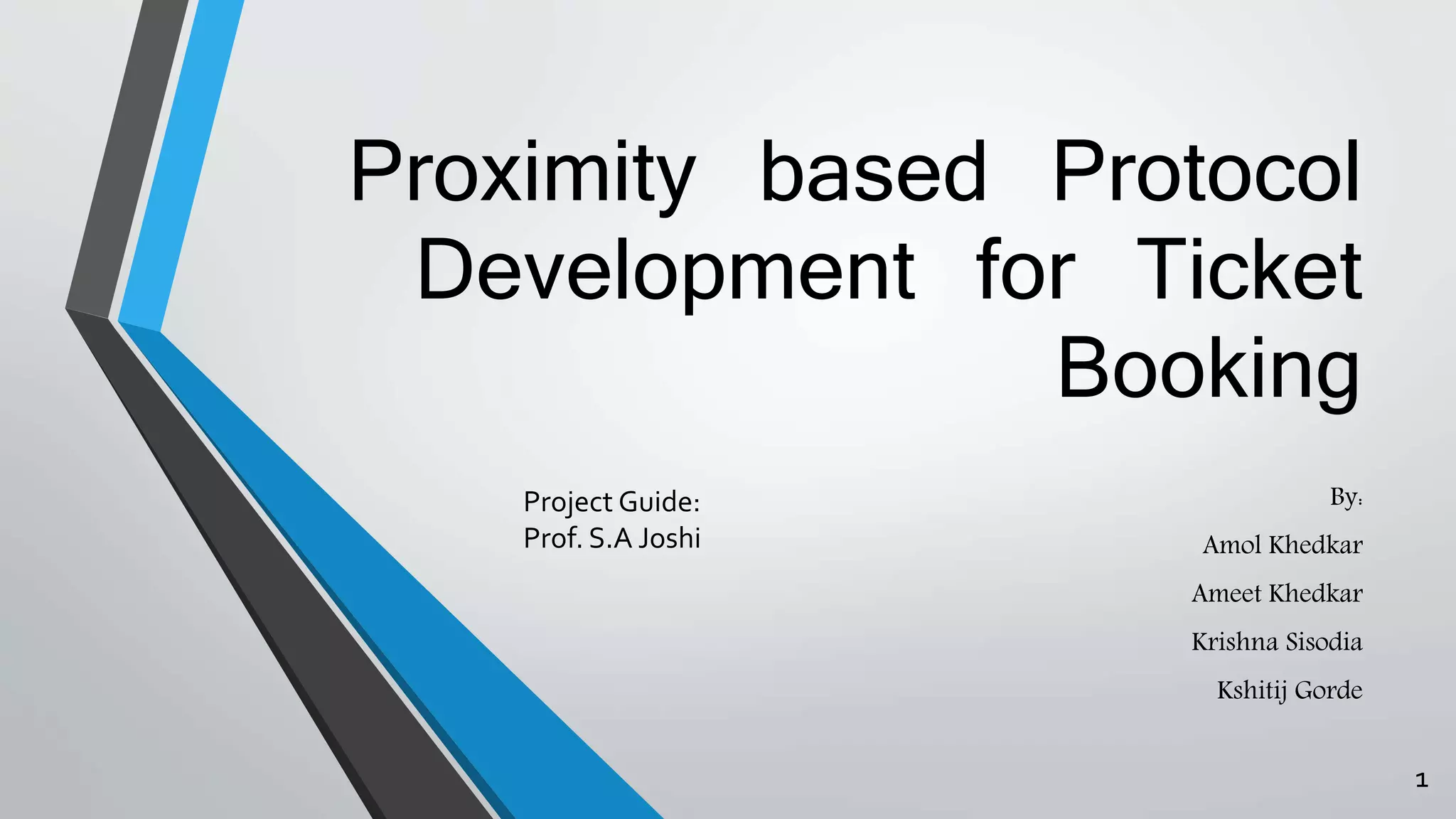 Proximity based Protocol Development for Ticket Booking

Project Guide:
Prof. S.A Joshi

By:

Amol Khedkar

Ameet Khedkar

Krishna Sisodia

Kshitij Gorde

1